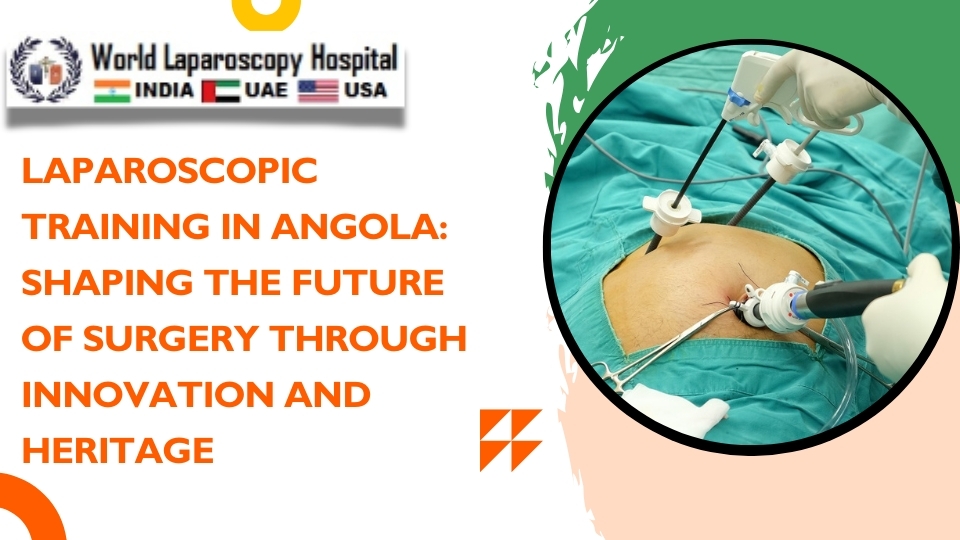 World Laparoscopy Hospital
INDIA UAE USA

LAPAROSCOPIC TRAINING IN ANGOLA: SHAPING THE FUTURE OF SURGERY THROUGH INNOVATION AND HERITAGE